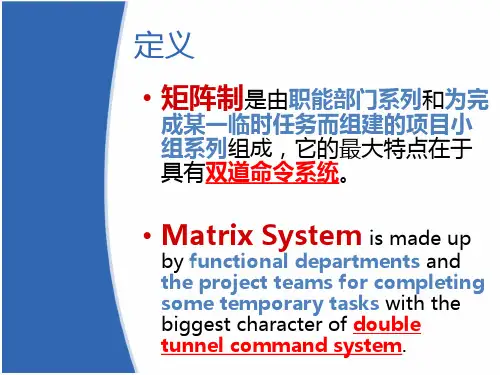 定义

• 矩阵制是由职能部门系列和为完成某一临时任务而组建的项目小组系列组成，它的最大特点在于具有双道命令系统。

• Matrix System is made up by functional departments and the project teams for completing some temporary tasks with the biggest character of double tunnel command system.